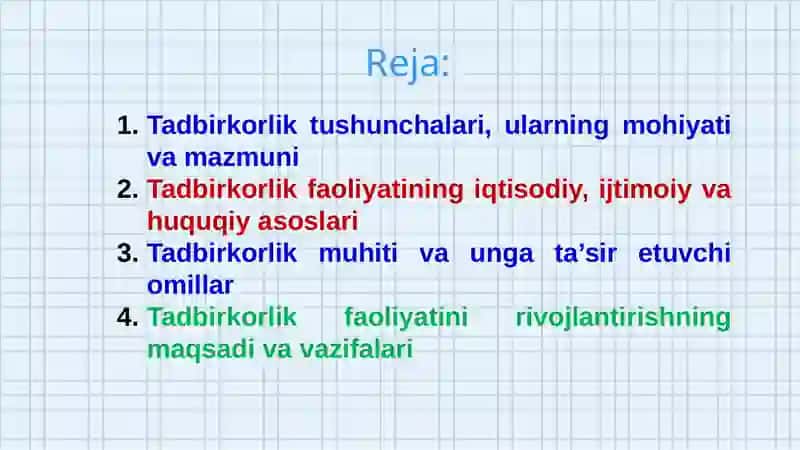 Reja:

1. Tadbirkorlik tushunchalari, ularning mohiyati va mazmuni
2. Tadbirkorlik faoliyatining iqtisodiy, ijtimoiy va huquqiy asoslari
3. Tadbirkorlik muhiti va unga ta’sir etuvchi omillar
4. Tadbirkorlik faoliyatini rivojlantirishning maqsadi va vazifalari